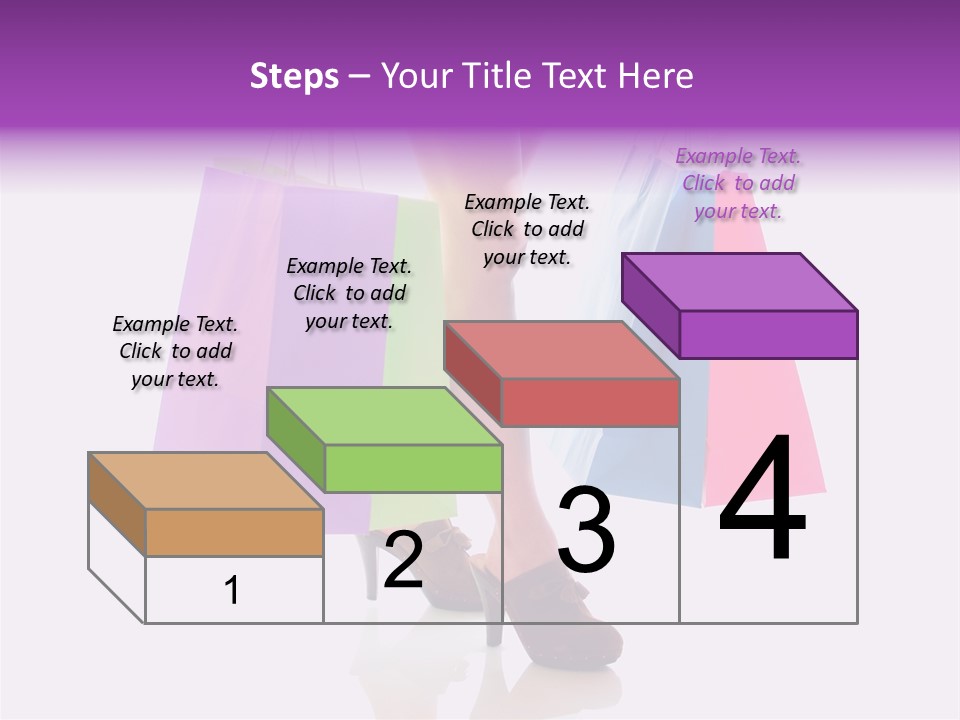 Steps – Your Title Text Here

Example Text. Click to add your text.

Example Text. Click to add your text.

Example Text. Click to add your text.

Example Text. Click to add your text.

1

2

3

4